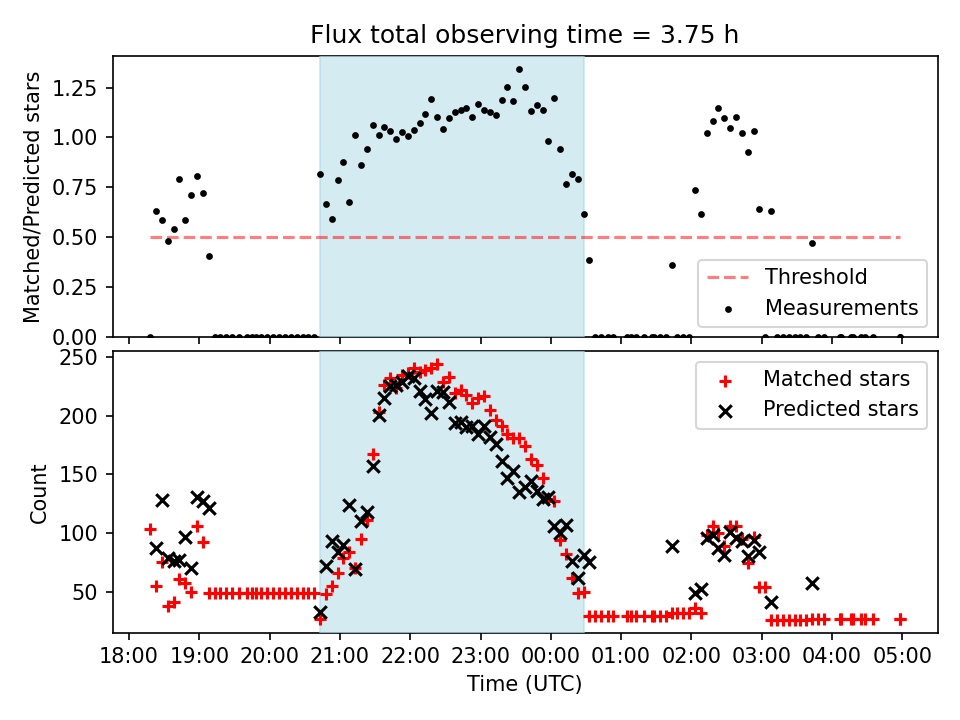 Flux total observing time = 3.75 h

Matched/Predicted stars

1.25
1.00
0.75
0.50
0.25
0.00

Threshold
Measurements

Count

250
200
150
100
50

Matched stars
Predicted stars

18:00 19:00 20:00 21:00 22:00 23:00 00:00 01:00 02:00 03:00 04:00 05:00

Time (UTC)